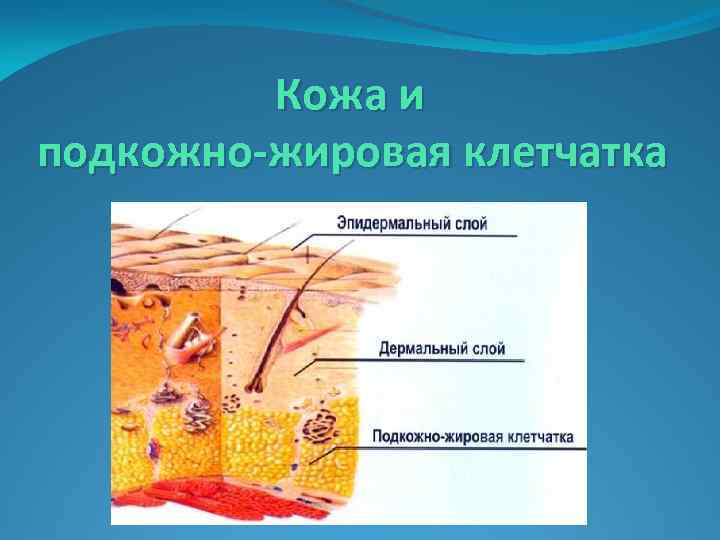 Кожа и
подкожно-жировая клетчатка

Эпидермальный слой

Дермальный слой

Подкожно-жировая клетчатка